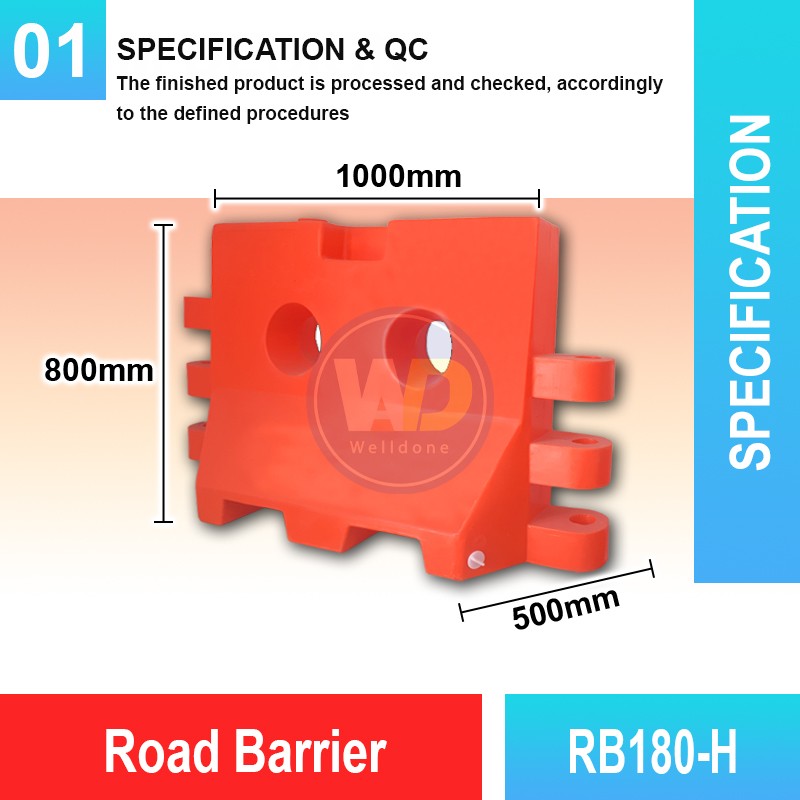 01

SPECIFICATION & QC

The finished product is processed and checked, accordingly to the defined procedures

SPECIFICATION

1000mm

800mm

WD
Welldone

500mm

Road Barrier

RB180-H